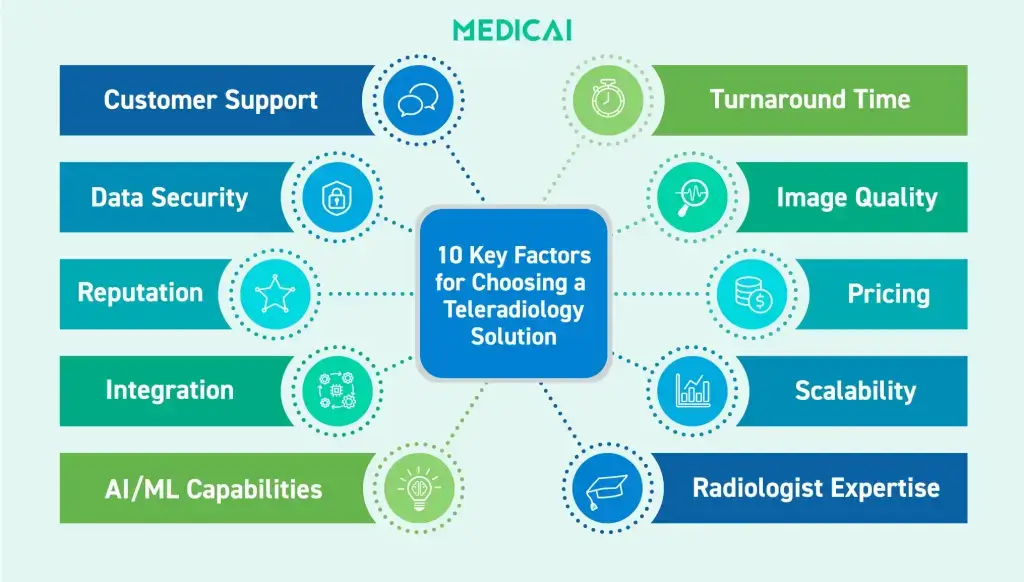 MEDICAI

Customer Support

Data Security

Reputation

Integration

AI/ML Capabilities

10 Key Factors for Choosing a Teleradiology Solution

Turnaround Time

Image Quality

Pricing

Scalability

Radiologist Expertise